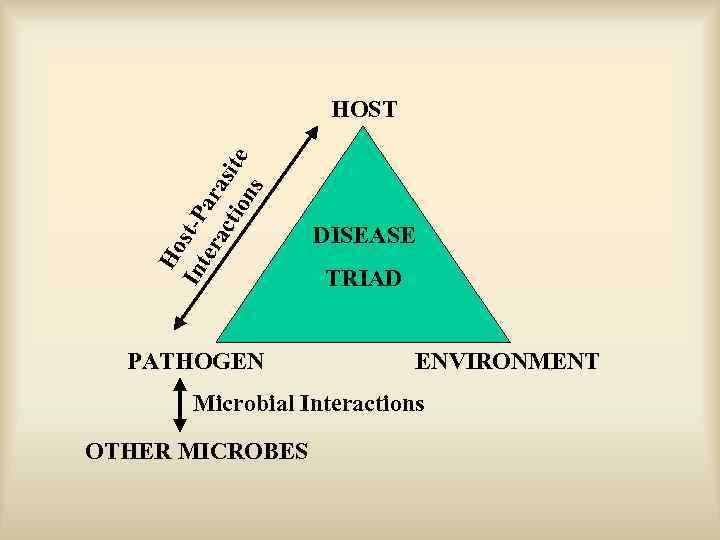 HOST

Host-Parasite Interactions

DISEASE

TRIAD

PATHOGEN

ENVIRONMENT

Microbial Interactions

OTHER MICROBES